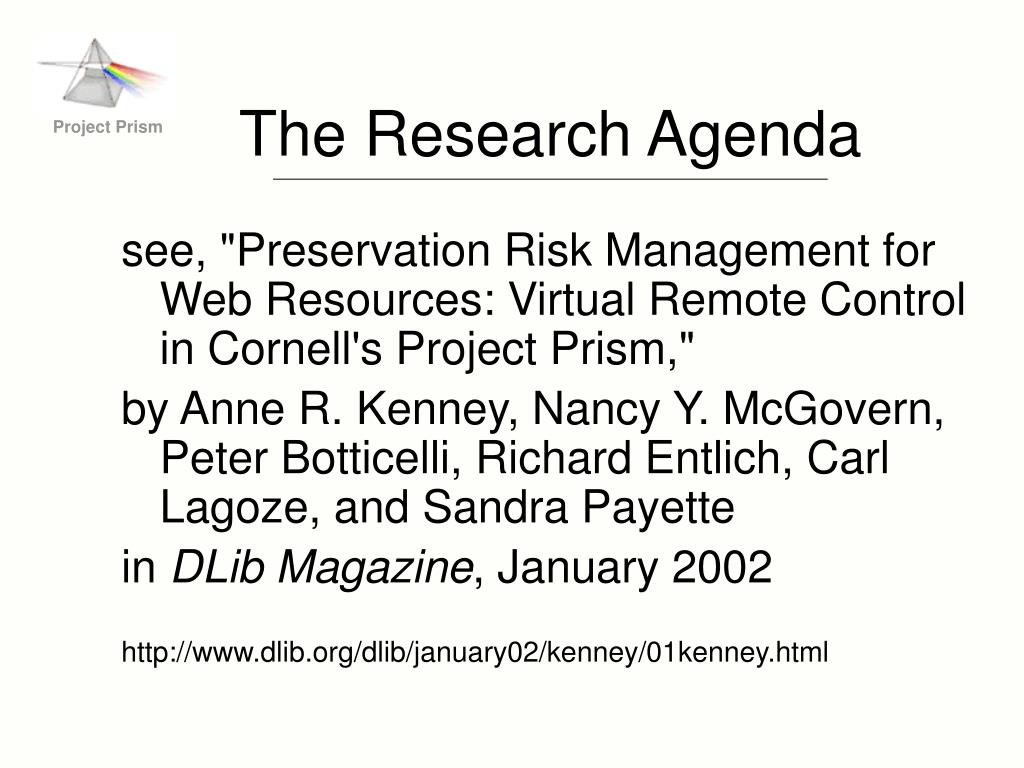 Project Prism

The Research Agenda

see, "Preservation Risk Management for Web Resources: Virtual Remote Control in Cornell's Project Prism,"

by Anne R. Kenney, Nancy Y. McGovern, Peter Botticelli, Richard Entlich, Carl Lagoze, and Sandra Payette

in DLib Magazine, January 2002

http://www.dlib.org/dlib/january02/kenney/01kenney.html